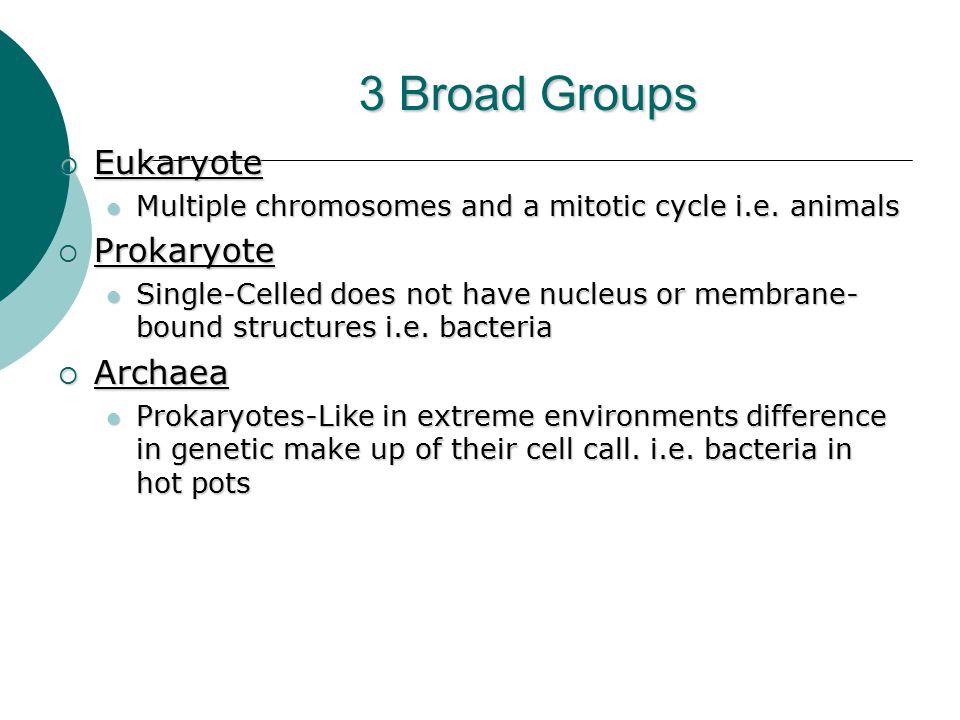 3 Broad Groups

Eukaryote

Multiple chromosomes and a mitotic cycle i.e. animals

Prokaryote

Single-Celled does not have nucleus or membrane-bound structures i.e. bacteria

Archaea

Prokaryotes-Like in extreme environments difference in genetic make up of their cell call. i.e. bacteria in hot pots